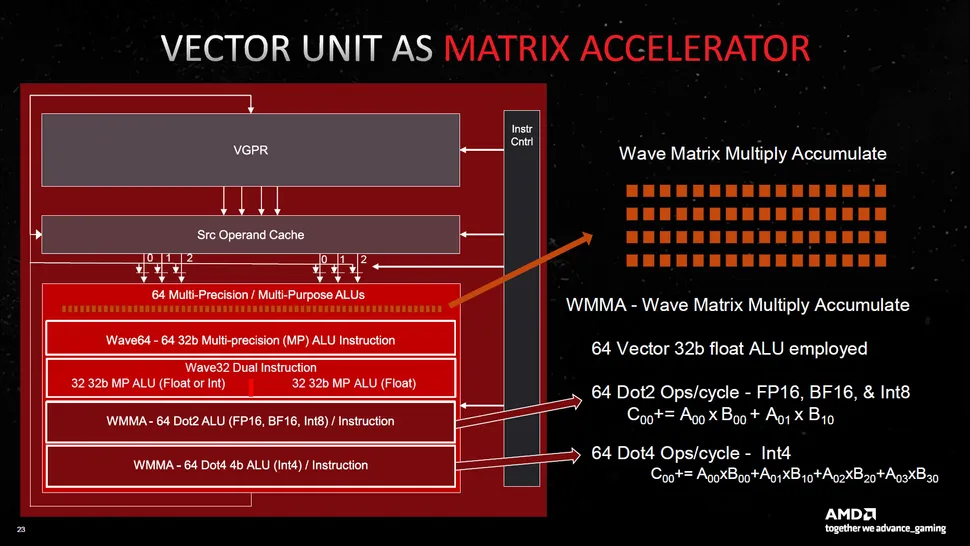 VECTOR UNIT AS MATRIX ACCELERATOR

VGPR

Instr Cntrl

Src Operand Cache

0 1 2

0 1 2

64 Multi-Precision / Multi-Purpose ALUs

Wave64 - 64 32b Multi-precision (MP) ALU Instruction

Wave32 Dual Instruction

32 32b MP ALU (Float or Int)

32 32b MP ALU (Float)

WMMA - 64 Dot2 ALU (FP16, BF16, Int8) / Instruction

WMMA - 64 Dot4 4b ALU (Int4) / Instruction

Wave Matrix Multiply Accumulate

WMMA - Wave Matrix Multiply Accumulate

64 Vector 32b float ALU employed

64 Dot2 Ops/cycle - FP16, BF16, & Int8

$C_{00}$+= $A_{00}$ x $B_{00}$ + $A_{01}$ x $B_{10}$

64 Dot4 Ops/cycle - Int4

$C_{00}$+= $A_{00}$x$B_{00}$+$A_{01}$x$B_{10}$+$A_{02}$x$B_{20}$+$A_{03}$x$B_{30}$

23

AMD
together we advance_gaming